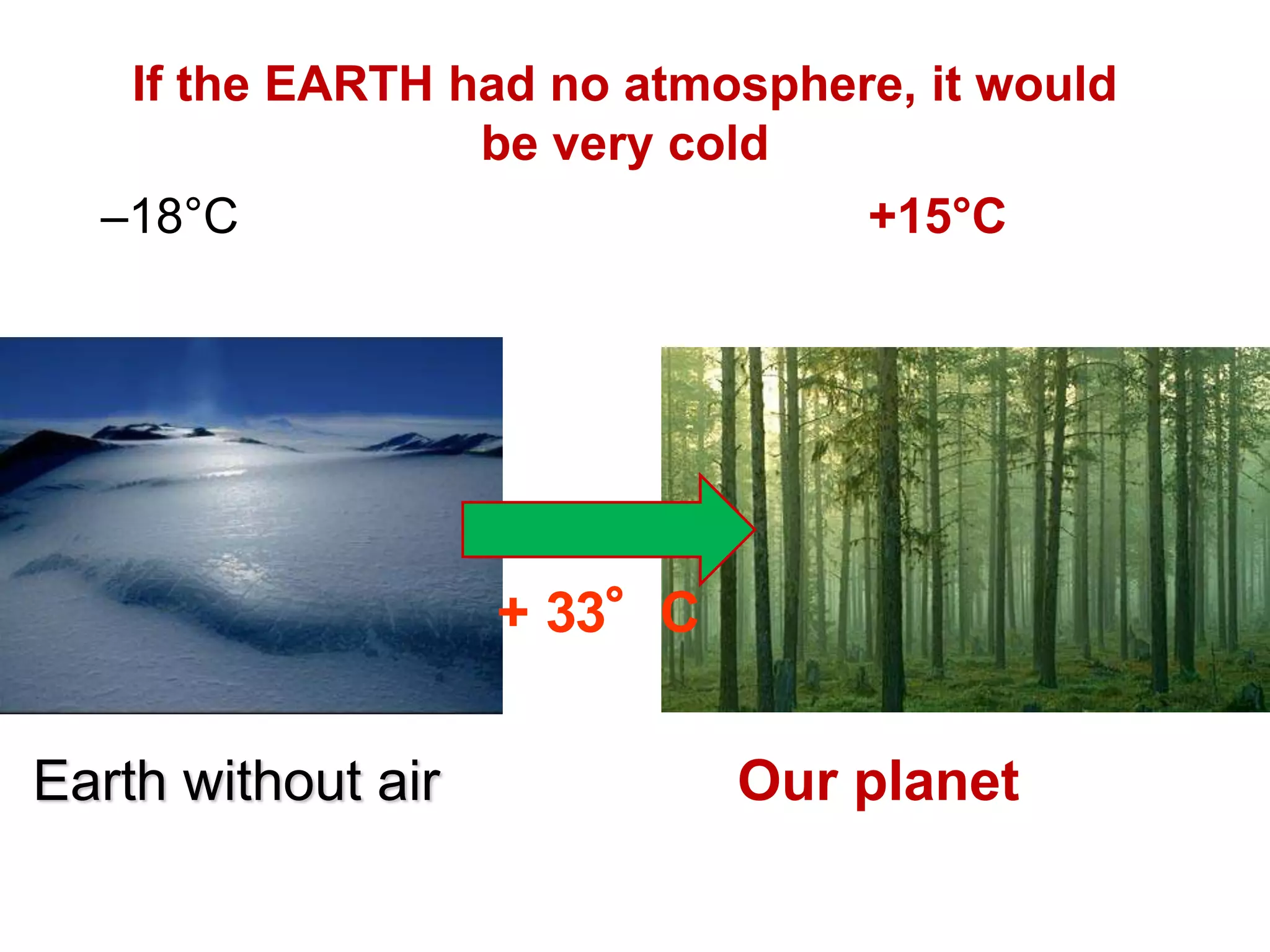 If the EARTH had no atmosphere, it would be very cold

–18°C

+15°C

+ 33° C

Earth without air

Our planet